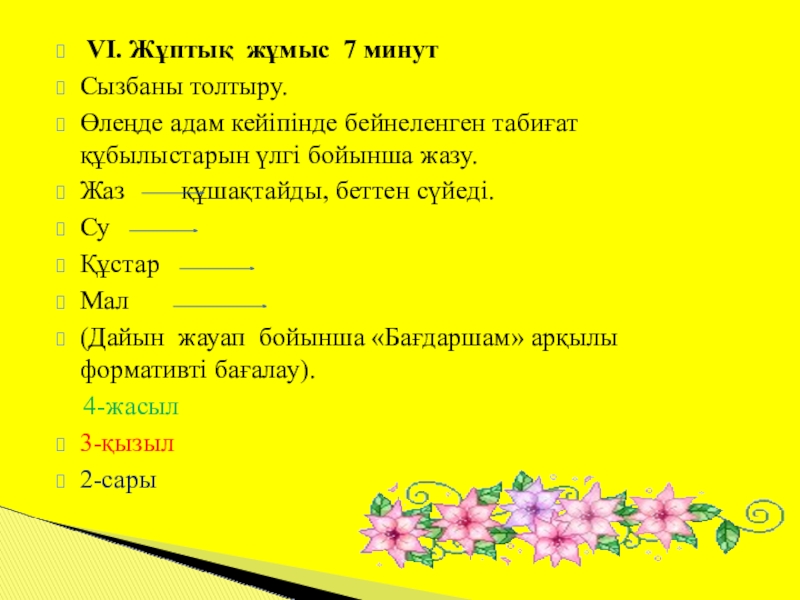 VI. Жұптық жұмыс 7 минут

Сызбаны толтыру.

Өлеңде адам кейіпінде бейнеленген табиғат құбылыстарын үлгі бойынша жазу.

Жаз құшақтайды, беттен сүйеді.

Су

Құстар

Мал

(Дайын жауап бойынша «Бағдаршам» арқылы формативті бағалау).

4-жасыл

3-қызыл

2-сары